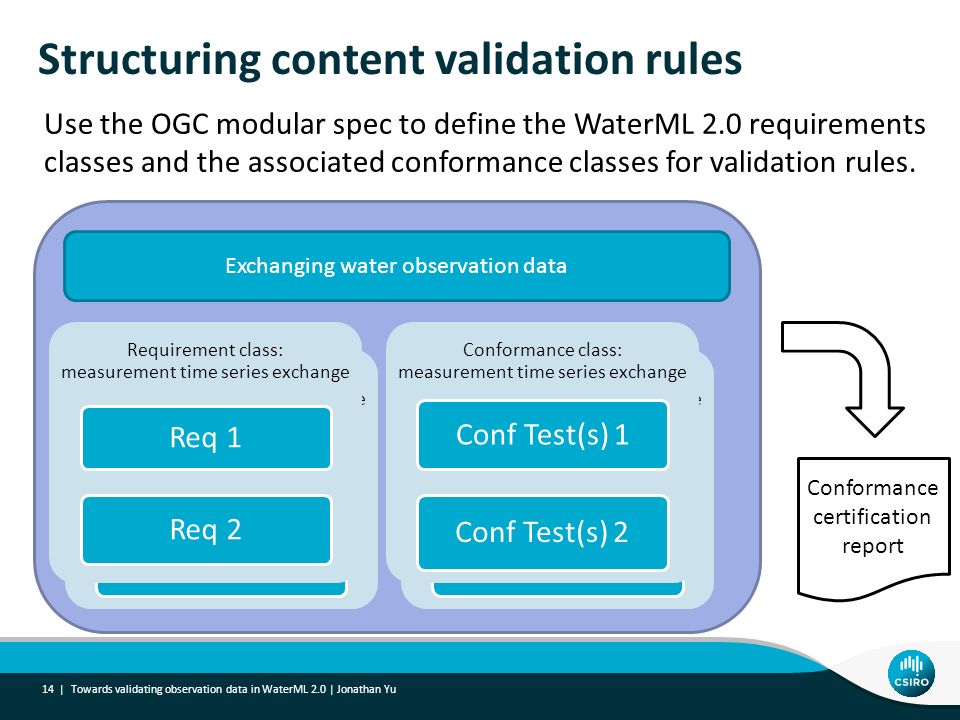 Structuring content validation rules

Use the OGC modular spec to define the WaterML 2.0 requirements classes and the associated conformance classes for validation rules.

Exchanging water observation data

Requirement class: measurement time series exchange

Req 1

Req 2

Conformance class: measurement time series exchange

Conf Test(s) 1

Conf Test(s) 2

Conformance certification report

14 | Towards validating observation data in WaterML 2.0 | Jonathan Yu

CSIRO